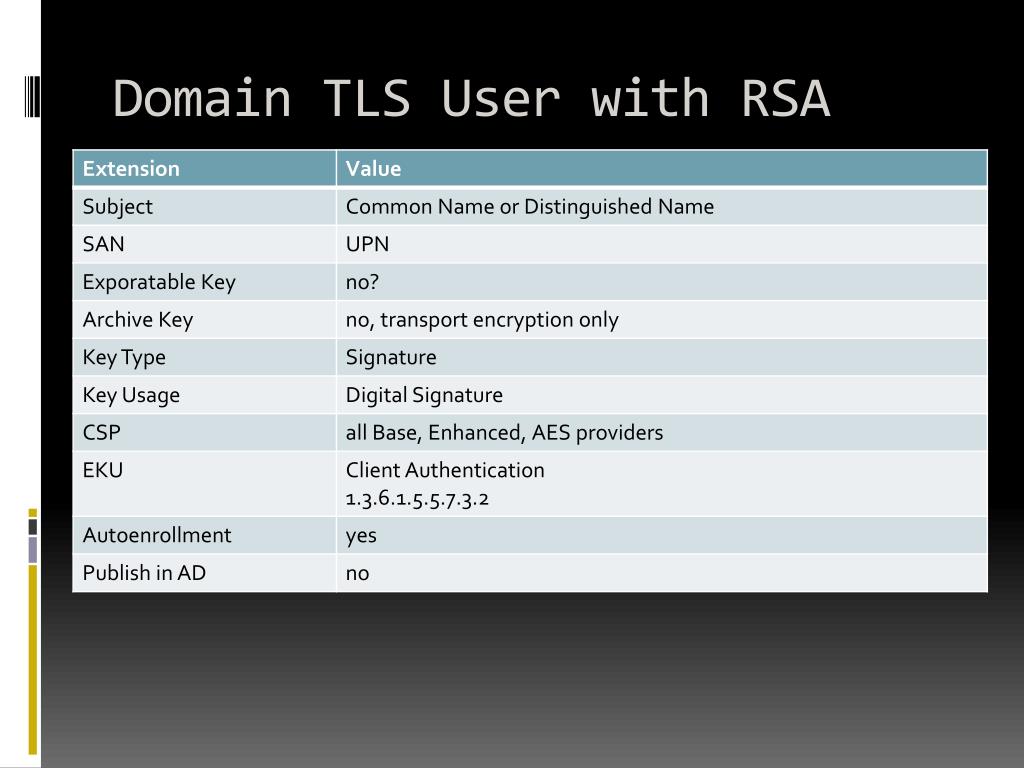 Domain TLS User with RSA

| Extension | Value |
|---|---|
| Subject | Common Name or Distinguished Name |
| SAN | UPN |
| Exporatable Key | no? |
| Archive Key | no, transport encryption only |
| Key Type | Signature |
| Key Usage | Digital Signature |
| CSP | all Base, Enhanced, AES providers |
| EKU | Client Authentication 1.3.6.1.5.5.7.3.2 |
| Autoenrollment | yes |
| Publish in AD | no |